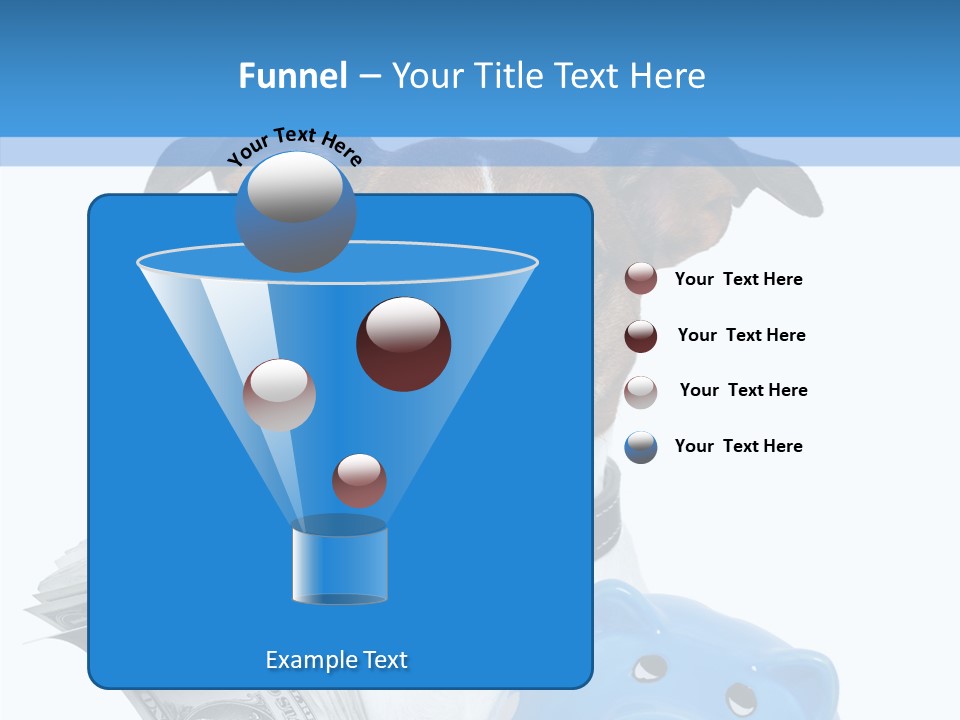 Funnel – Your Title Text Here

Your Text Here

Example Text

Your Text Here

Your Text Here

Your Text Here

Your Text Here